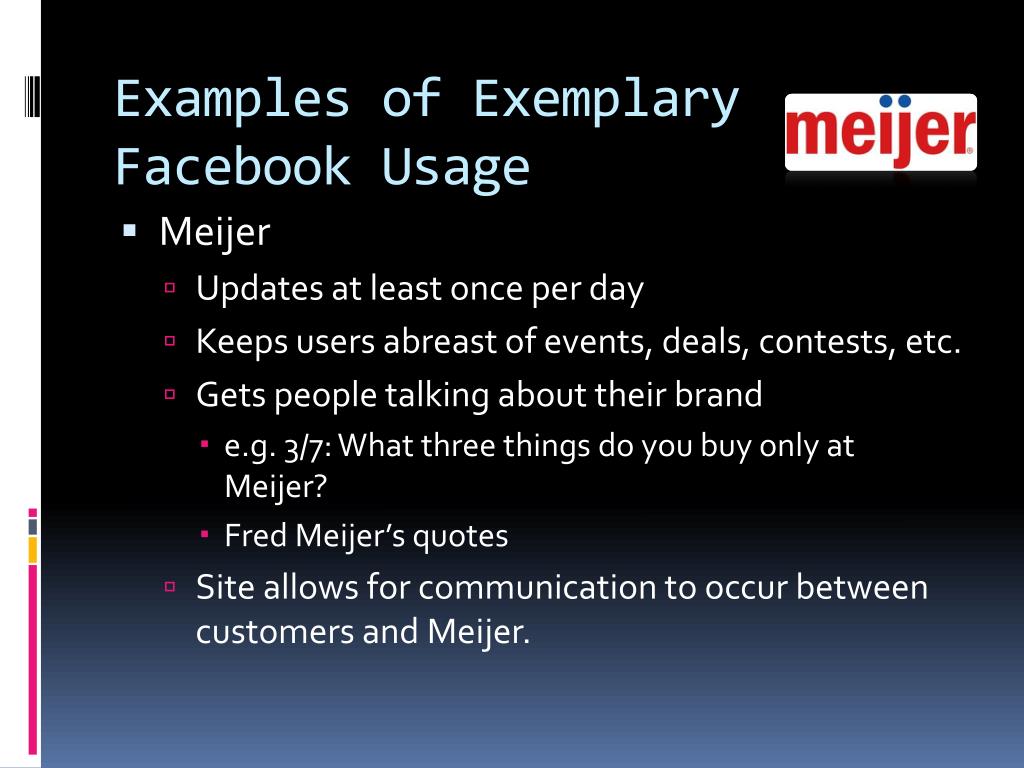 Examples of Exemplary Facebook Usage

meijer

Meijer

Updates at least once per day

Keeps users abreast of events, deals, contests, etc.

Gets people talking about their brand

e.g. 3/7: What three things do you buy only at Meijer?

Fred Meijer's quotes

Site allows for communication to occur between customers and Meijer.